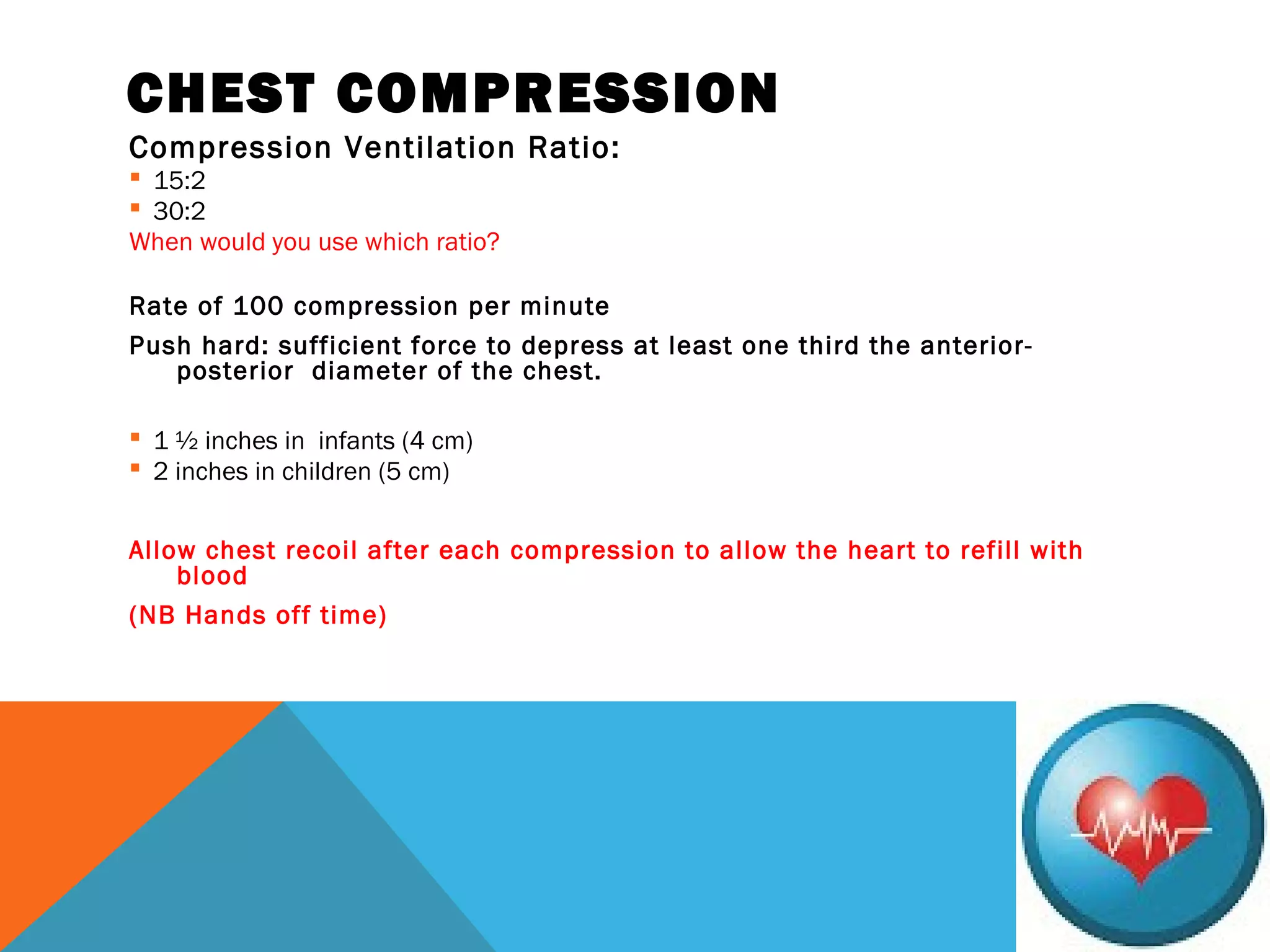 CHEST COMPRESSION

Compression Ventilation Ratio:

- 15:2
- 30:2

When would you use which ratio?

Rate of 100 compression per minute

Push hard: sufficient force to depress at least one third the anterior-posterior diameter of the chest.

- 1 ½ inches in infants (4 cm)
- 2 inches in children (5 cm)

Allow chest recoil after each compression to allow the heart to refill with blood

(NB Hands off time)